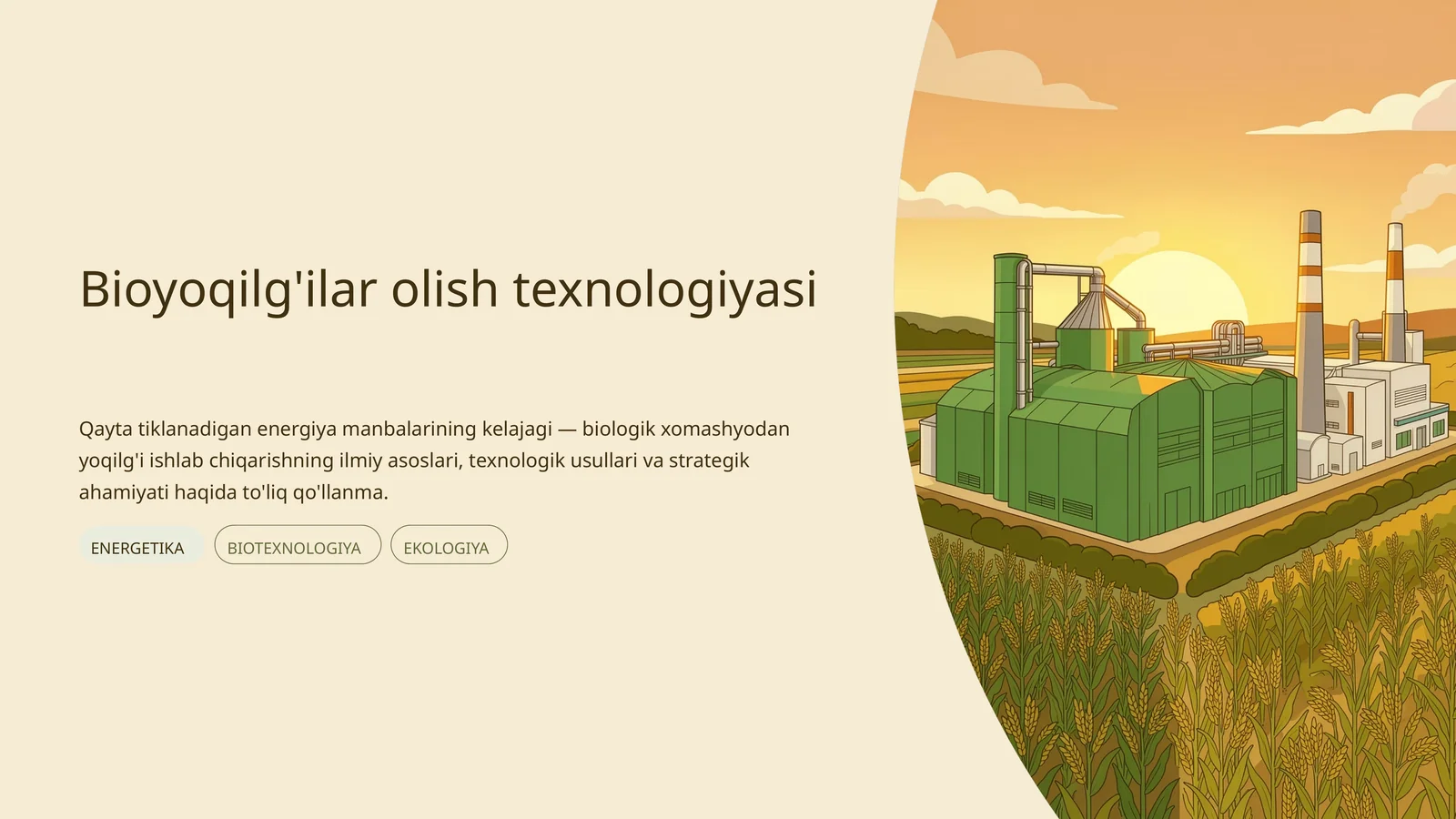 Bioyoqilg'ilar olish texnologiyasi

Qayta tiklanadigan energiya manbalarining kelajagi — biologik xomashyodan yoqilg'i ishlab chiqarishning ilmiy asoslari, texnologik usullari va strategik ahamiyati haqida to'liq qo'llanma.

ENERGETIKA

BIOTEXNOLOGIYA

EKOLOGIYA